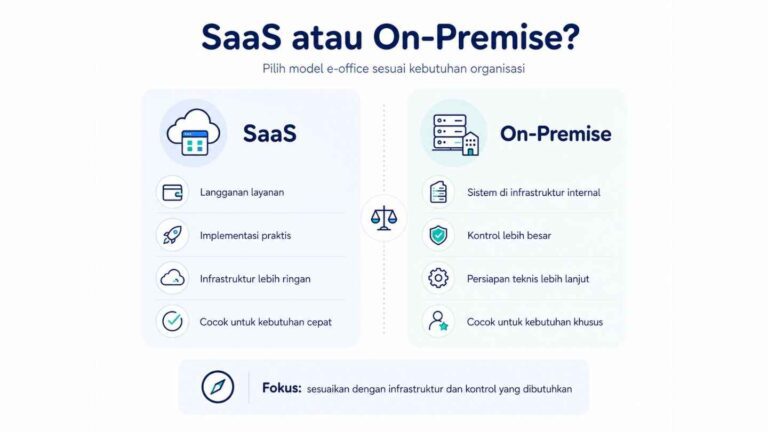 SaaS atau On-Premise?

Pilih model e-office sesuai kebutuhan organisasi

SaaS

Langganan layanan

Implementasi praktis

Infrastruktur lebih ringan

Cocok untuk kebutuhan cepat

On-Premise

Sistem di infrastruktur internal

Kontrol lebih besar

Persiapan teknis lebih lanjut

Cocok untuk kebutuhan khusus

Fokus: sesuaikan dengan infrastruktur dan kontrol yang dibutuhkan